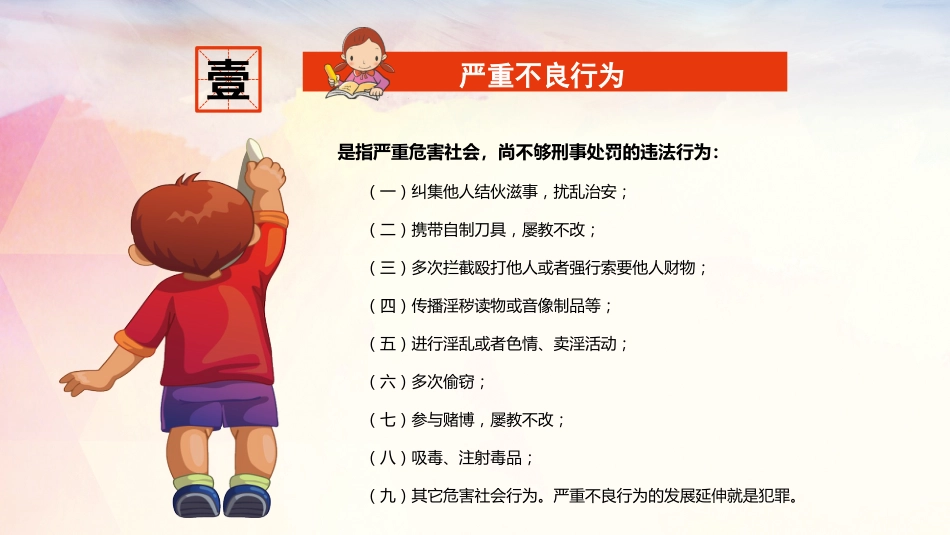 壹

严重不良行为

是指严重危害社会，尚不够刑事处罚的违法行为：

（一）纠集他人结伙滋事，扰乱治安；

（二）携带自制刀具，屡教不改；

（三）多次拦截殴打他人或者强行索要他人财物；

（四）传播淫秽读物或音像制品等；

（五）进行淫乱或者色情、卖淫活动；

（六）多次偷窃；

（七）参与赌博，屡教不改；

（八）吸毒、注射毒品；

（九）其它危害社会行为。严重不良行为的发展延伸就是犯罪。